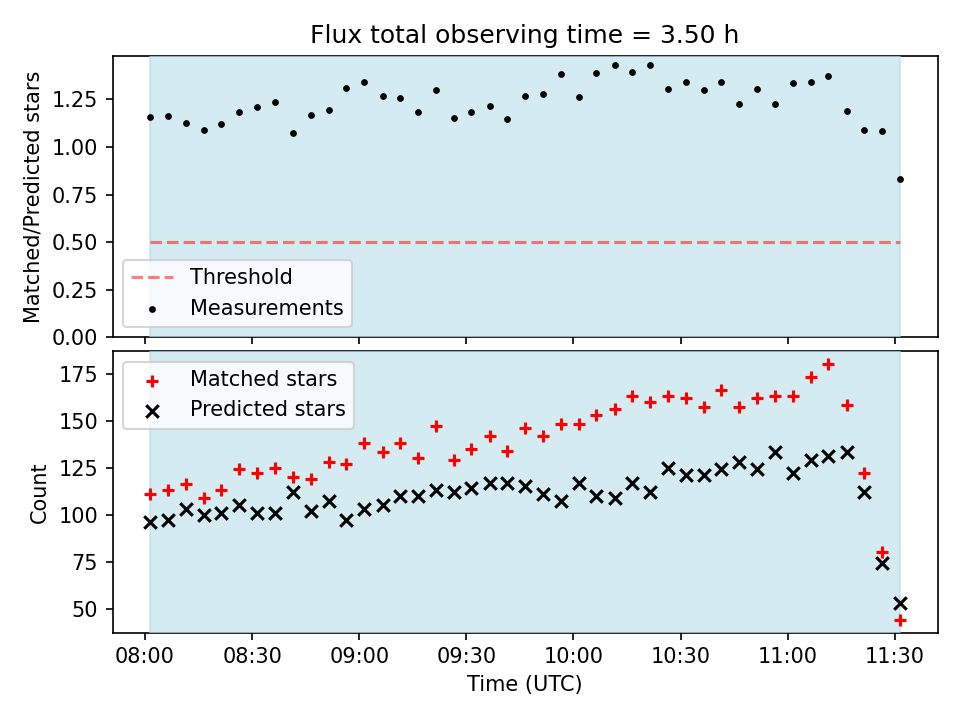 Flux total observing time = 3.50 h

Matched/Predicted stars

1.25
1.00
0.75
0.50
0.25
0.00

Threshold
Measurements

Matched stars
Predicted stars

Count

175
150
125
100
75
50

08:00 08:30 09:00 09:30 10:00 10:30 11:00 11:30

Time (UTC)